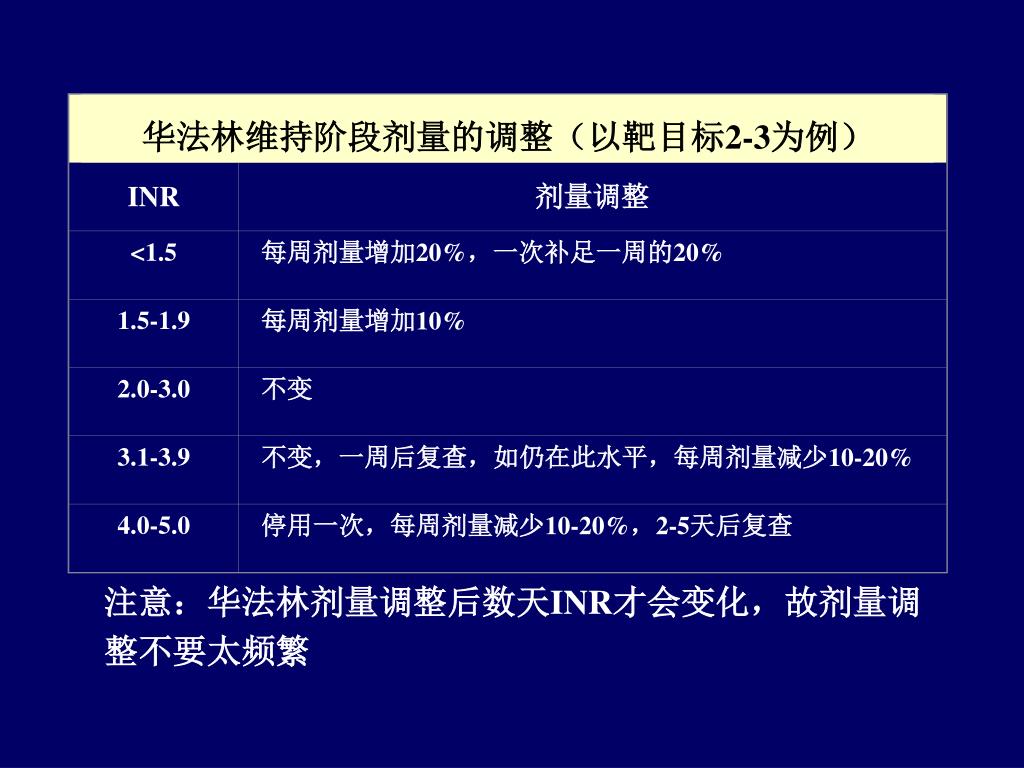 华法林维持阶段剂量的调整（以靶目标2-3为例）

| INR | 剂量调整 |
|---|---|
| <1.5 | 每周剂量增加20%，一次补足一周的20% |
| 1.5-1.9 | 每周剂量增加10% |
| 2.0-3.0 | 不变 |
| 3.1-3.9 | 不变，一周后复查，如仍在此水平，每周剂量减少10-20% |
| 4.0-5.0 | 停用一次，每周剂量减少10-20%，2-5天后复查 |

注意：华法林剂量调整后数天INR才会变化，故剂量调整不要太频繁